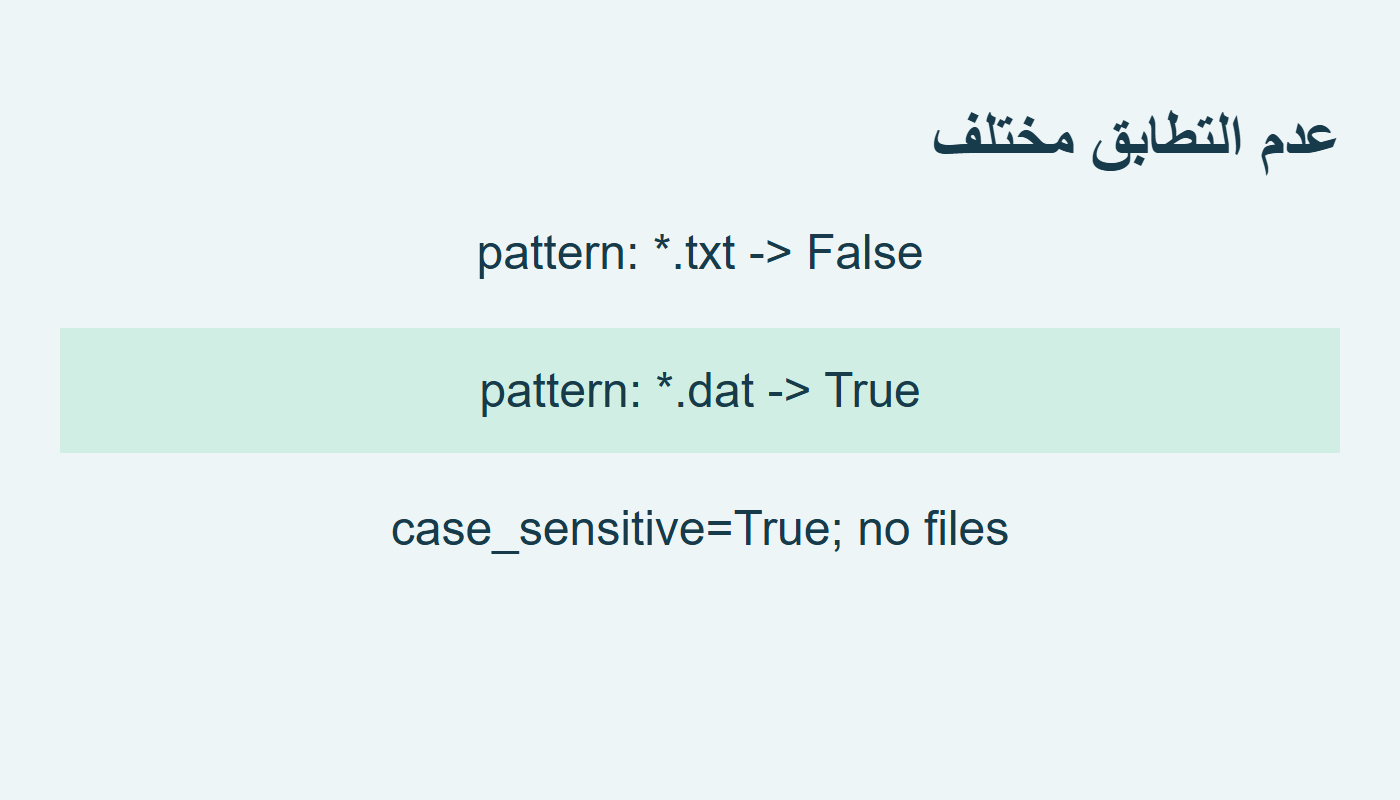 عدم التطابق مختلف

pattern: *.txt -> False

pattern: *.dat -> True

case_sensitive=True; no files